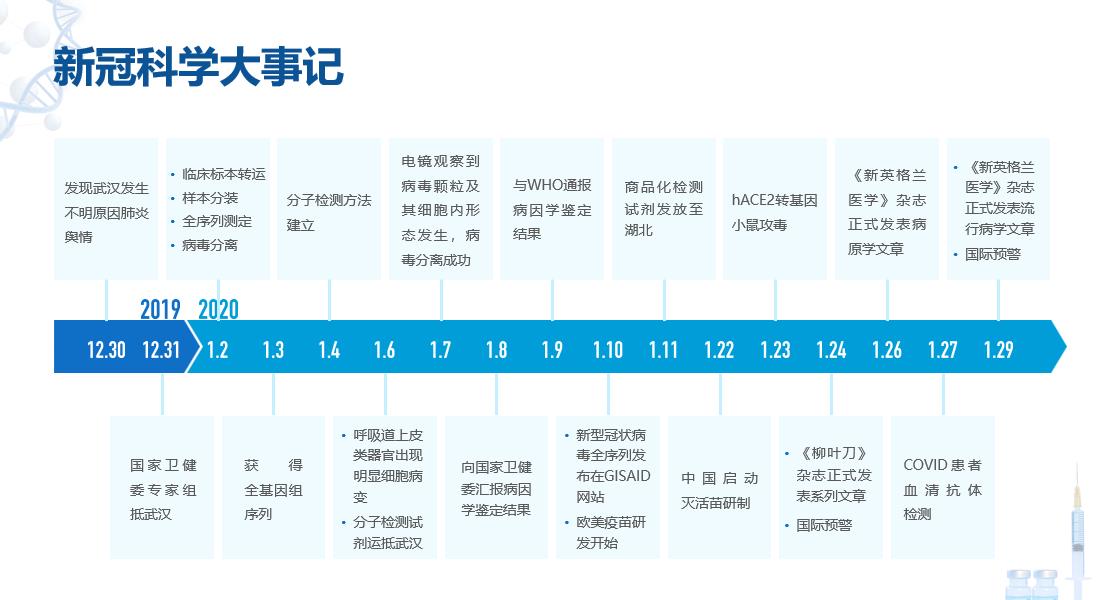 新冠科学大事记

发现武汉发生不明原因肺炎舆情

• 临床标本转运
• 样本分装
• 全序列测定
• 病毒分离

分子检测方法建立

电镜观察到病毒颗粒及其细胞内形态发生，病毒分离成功

与WHO通报病因学鉴定结果

商品化检测试剂发放至湖北

hACE2转基因小鼠攻毒

《新英格兰医学》杂志正式发表病原学文章

• 《新英格兰医学》杂志正式发表流行病学文章
• 国际预警

2019 2020

12.30 12.31 1.2 1.3 1.4 1.6 1.7 1.8 1.9 1.10 1.11 1.22 1.23 1.24 1.26 1.27 1.29

国家卫健委专家组抵武汉

获得全基因组序列

• 呼吸道上皮类器官出现明显细胞病变
• 分子检测试剂运抵武汉

向国家卫健委汇报病因学鉴定结果

• 新型冠状病毒全序列发布在GISAID网站
• 欧美疫苗研发开始

中国启动灭活苗研制

• 《柳叶刀》杂志正式发表系列文章
• 国际预警

COVID患者血清抗体检测